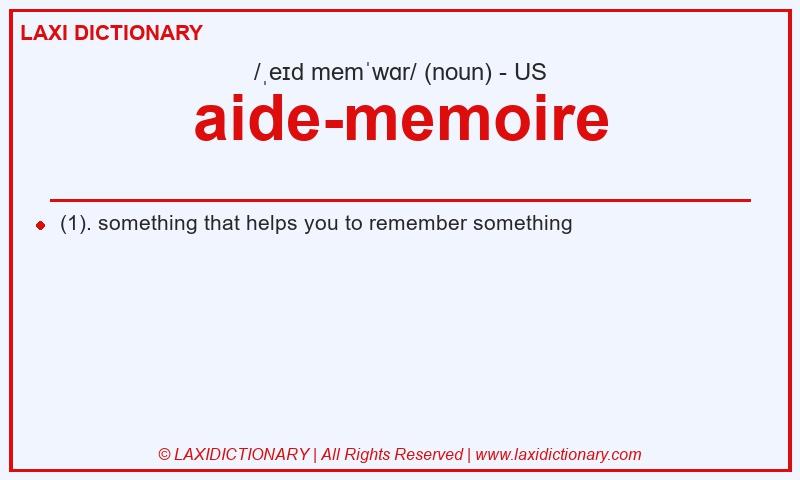 LAXI DICTIONARY

/ˌeɪd memˈwɑr/ (noun) - US

aide-memoire

(1). something that helps you to remember something

© LAXIDICTIONARY | All Rights Reserved | www.laxidictionary.com